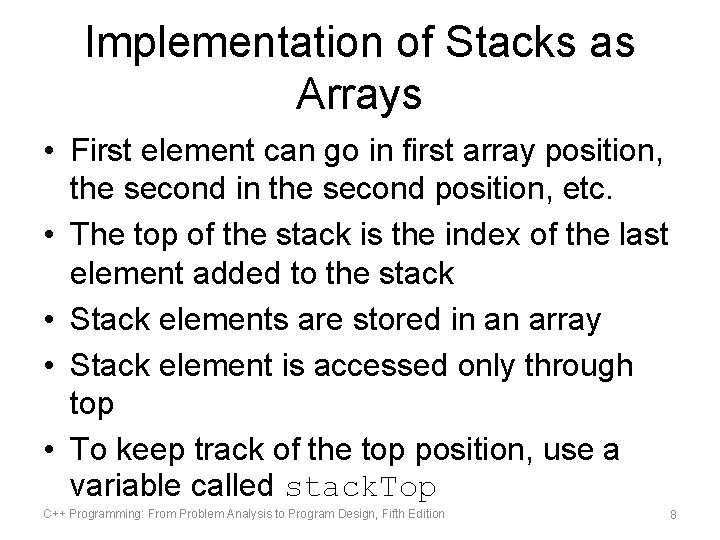 Implementation of Stacks as Arrays

• First element can go in first array position, the second in the second position, etc.
• The top of the stack is the index of the last element added to the stack
• Stack elements are stored in an array
• Stack element is accessed only through top
• To keep track of the top position, use a variable called stackTop

C++ Programming: From Problem Analysis to Program Design, Fifth Edition

8